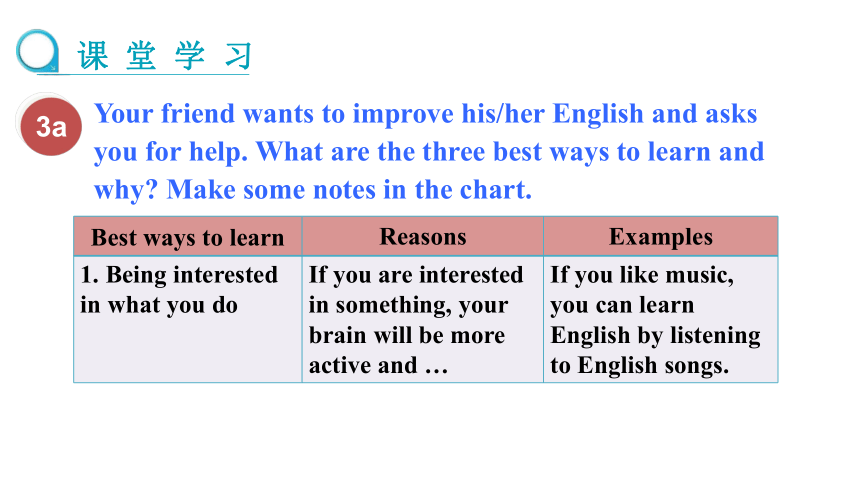 课 堂 学 习

3a Your friend wants to improve his/her English and asks you for help. What are the three best ways to learn and why? Make some notes in the chart.

| Best ways to learn | Reasons | Examples |
|---|---|---|
| 1. Being interested in what you do | If you are interested in something, your brain will be more active and … | If you like music, you can learn English by listening to English songs. |